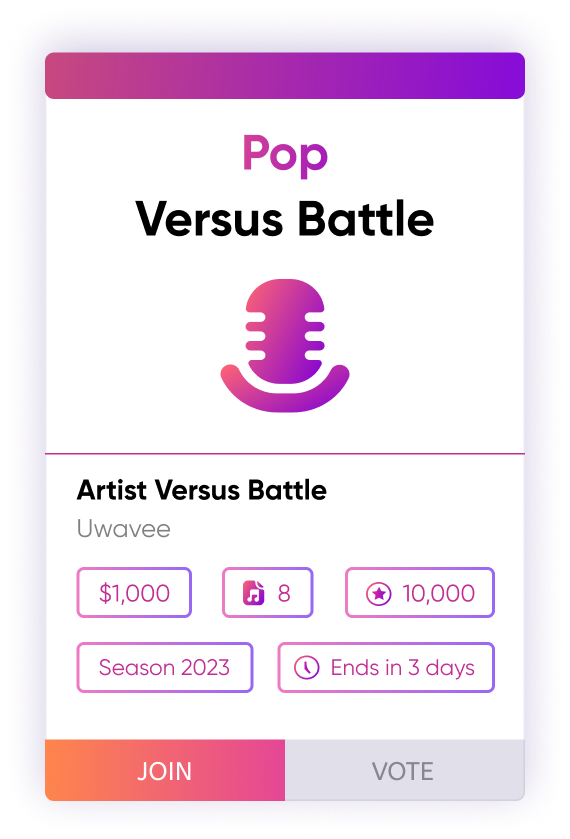 Pop
Versus Battle

Artist Versus Battle
Uwavee

$1,000
8
10,000
Season 2023
Ends in 3 days

JOIN
VOTE